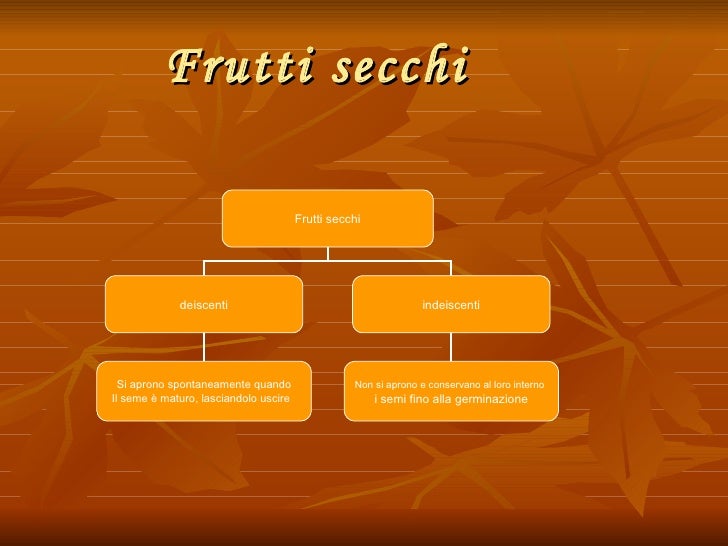 Frutti secchi

Frutti secchi

deiscenti

indeiscenti

Si aprono spontaneamente quando Il seme è maturo, lasciandolo uscire

Non si aprono e conservano al loro interno i semi fino alla germinazione